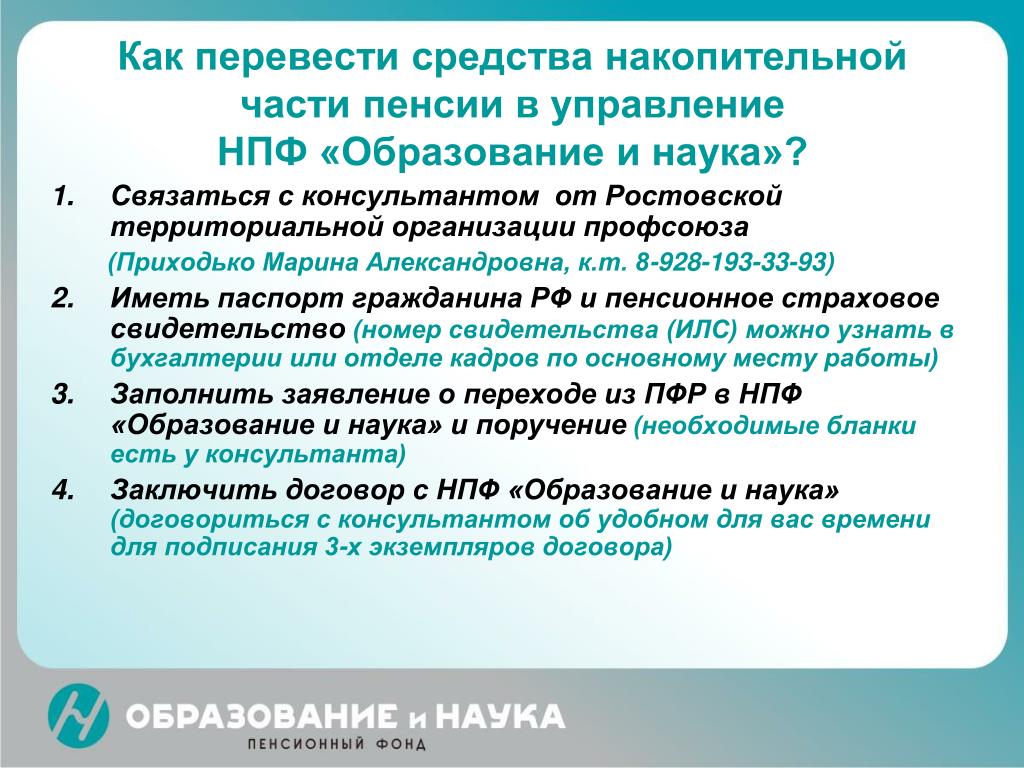 Как перевести средства накопительной части пенсии в управление НПФ «Образование и наука»?

1. Связаться с консультантом от Ростовской территориальной организации профсоюза
(Приходько Марина Александровна, к.т. 8-928-193-33-93)

2. Иметь паспорт гражданина РФ и пенсионное страховое свидетельство (номер свидетельства (ИЛС) можно узнать в бухгалтерии или отделе кадров по основному месту работы)

3. Заполнить заявление о переходе из ПФР в НПФ «Образование и наука» и поручение (необходимые бланки есть у консультанта)

4. Заключить договор с НПФ «Образование и наука» (договориться с консультантом об удобном для вас времени для подписания 3-х экземпляров договора)

ОБРАЗОВАНИЕ и НАУКА
ПЕНСИОННЫЙ ФОНД